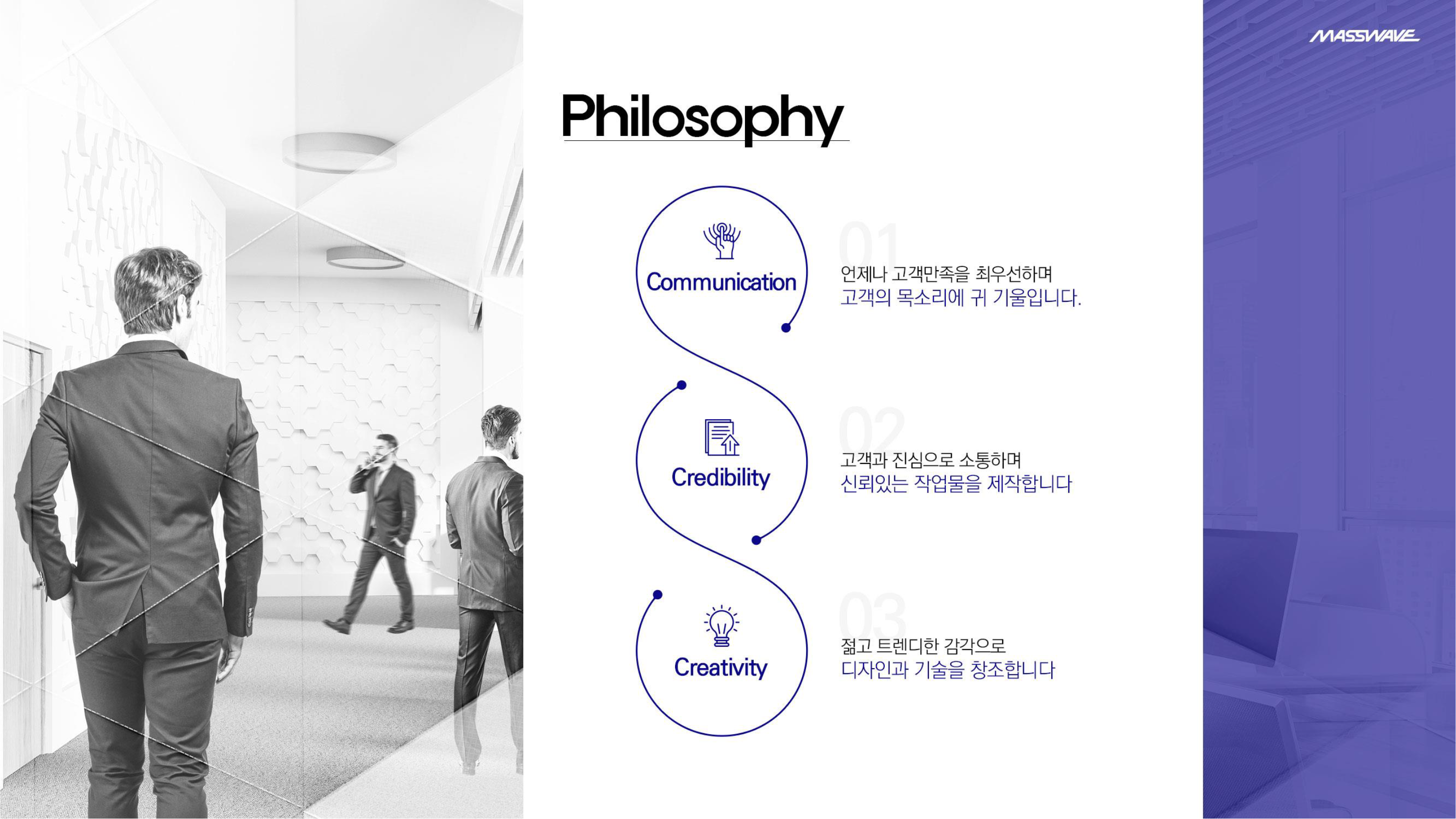 MASSWAVE

Philosophy

Communication

01

언제나 고객만족을 최우선하며
고객의 목소리에 귀 기울입니다.

Credibility

02

고객과 진심으로 소통하며
신뢰있는 작업물을 제작합니다

Creativity

03

젊고 트렌디한 감각으로
디자인과 기술을 창조합니다